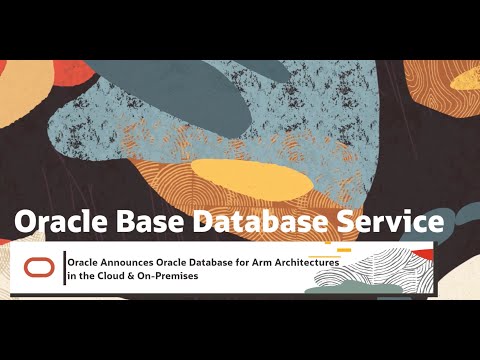 Oracle Base Database Service

Oracle Announces Oracle Database for Arm Architectures in the Cloud & On-Premises